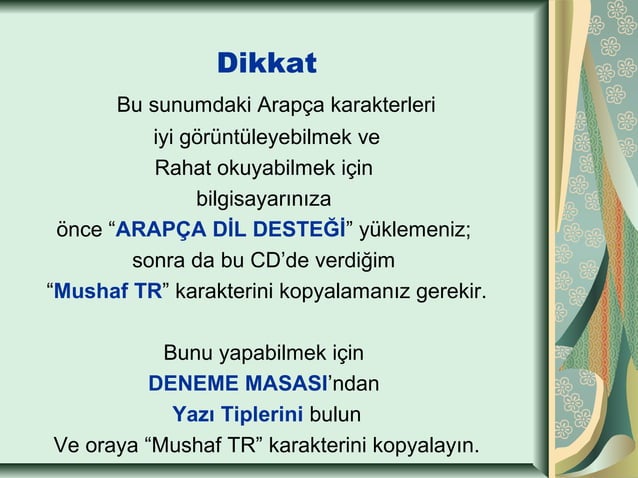 Dikkat

Bu sunumdaki Arapça karakterleri iyi görüntüleyebilmek ve Rahat okuyabilmek için bilgisayarınıza önce “ARAPÇA DİL DESTEĞİ” yüklemeniz; sonra da bu CD’de verdiğim “Mushaf TR” karakterini kopyalamanız gerekir.

Bunu yapabilmek için DENEME MASASI’ndan Yazı Tiplerini bulun Ve oraya “Mushaf TR” karakterini kopyalayın.